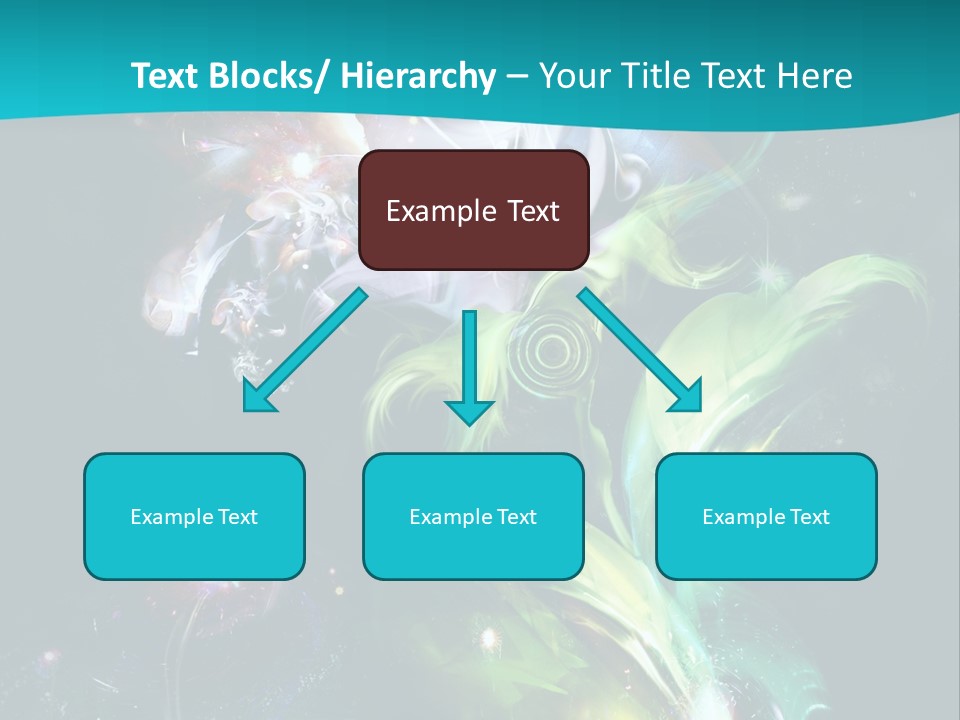 Text Blocks/ Hierarchy – Your Title Text Here

Example Text

Example Text

Example Text

Example Text